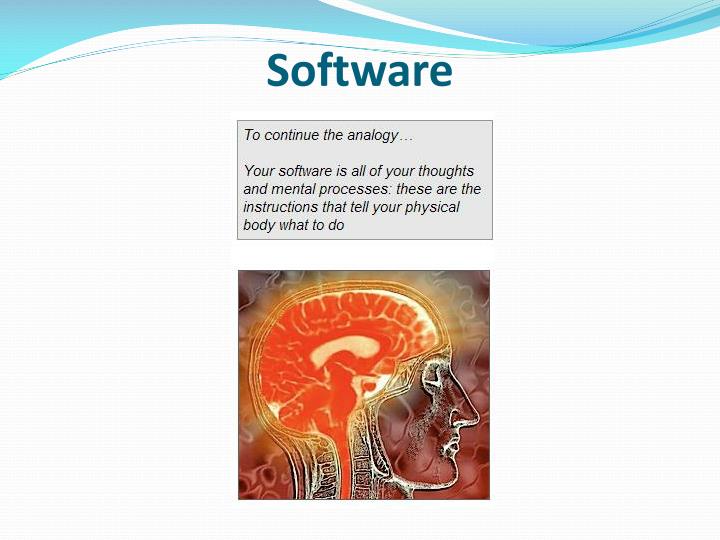 Software

To continue the analogy…

Your software is all of your thoughts and mental processes: these are the instructions that tell your physical body what to do